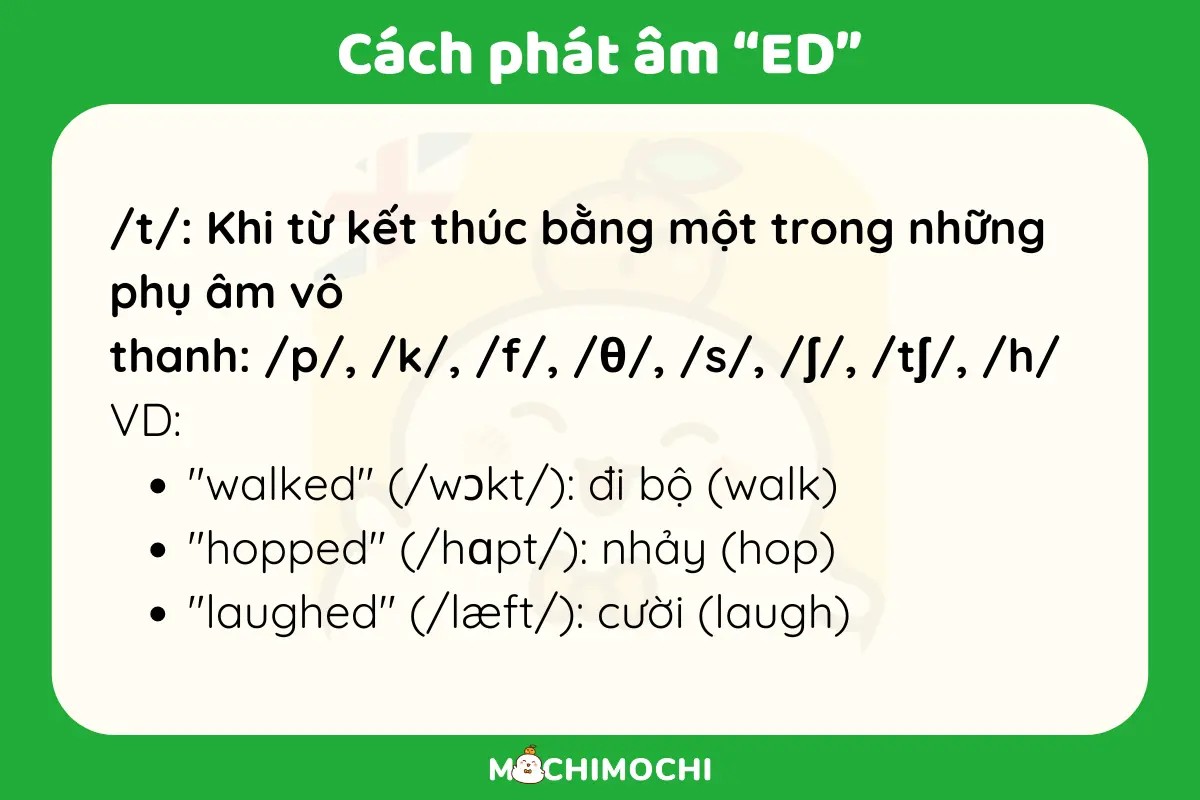 Cách phát âm “ED”

/t/: Khi từ kết thúc bằng một trong những phụ âm vô thanh: /p/, /k/, /f/, /θ/, /s/, /ʃ/, /tʃ/, /h/

VD:

- "walked" (/wɔkt/): đi bộ (walk)
- "hopped" (/hɑpt/): nhảy (hop)
- "laughed" (/læft/): cười (laugh)

MOCHIMOCHI